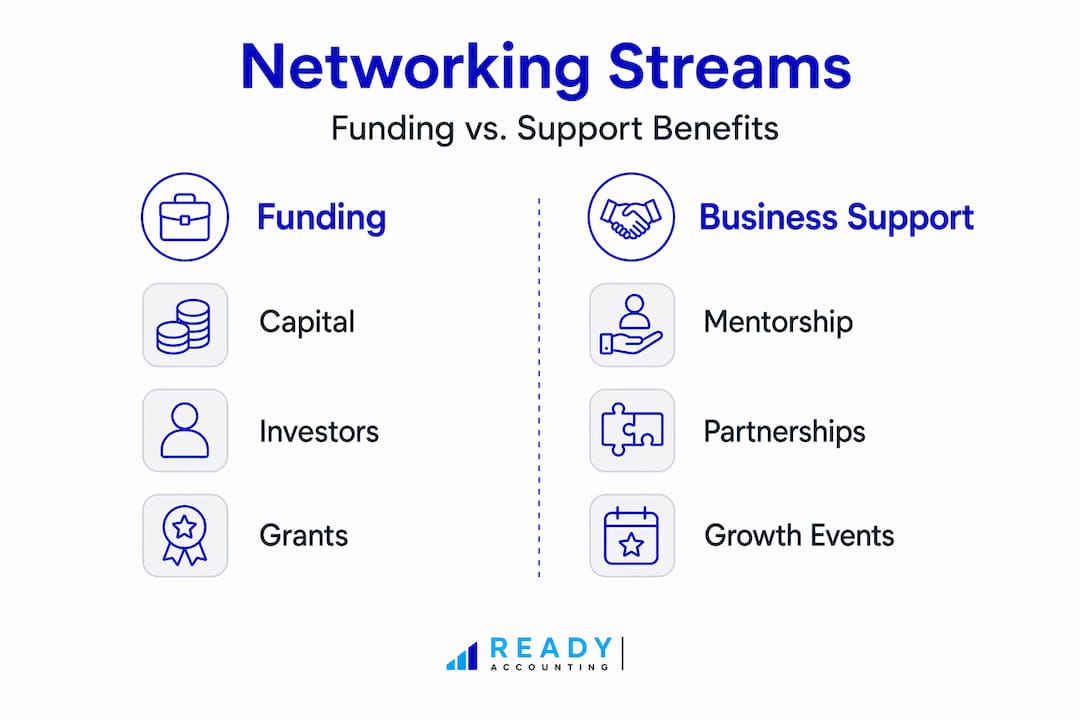 Networking Streams

Funding vs. Support Benefits

Funding

Capital

Investors

Grants

Business Support

Mentorship

Partnerships

Growth Events

READY
ACCOUNTING